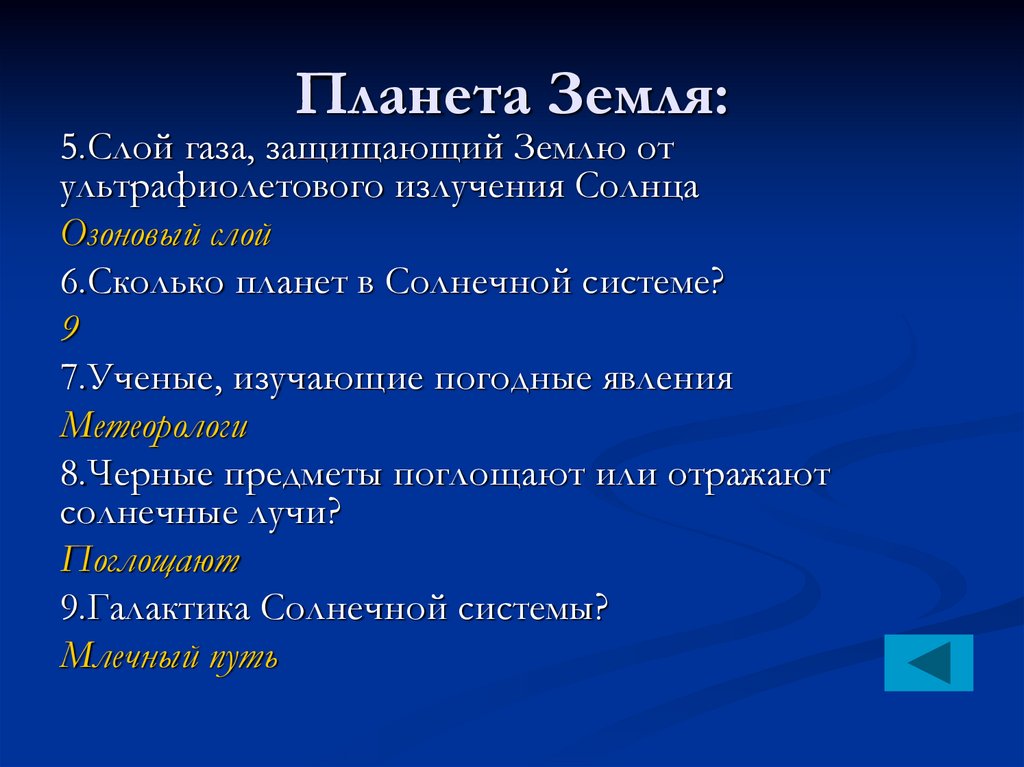 Планета Земля:

5.Слой газа, защищающий Землю от ультрафиолетового излучения Солнца

Озоновый слой

6.Сколько планет в Солнечной системе?

9

7.Ученые, изучающие погодные явления

Метеорологи

8.Черные предметы поглощают или отражают солнечные лучи?

Поглощают

9.Галактика Солнечной системы?

Млечный путь